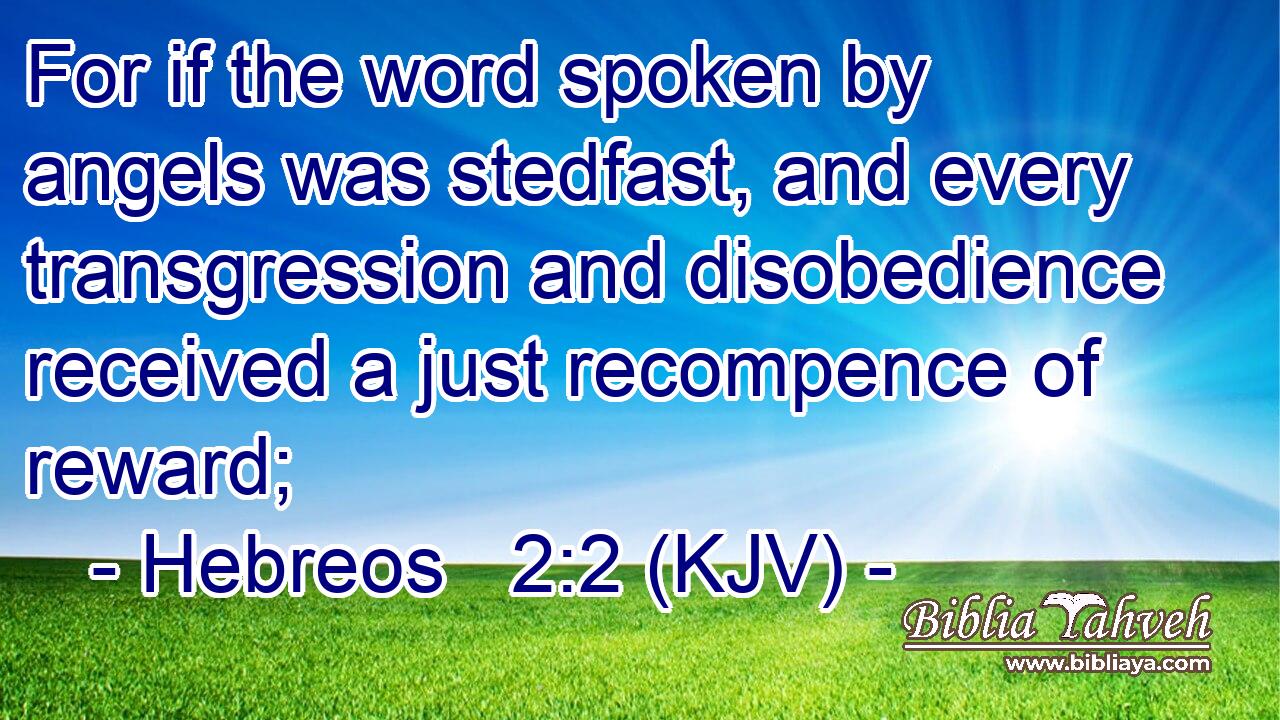 For if the word spoken by angels was stedfast, and every transgression and disobedience received a just recompence of reward;

- Hebreos 2:2 (KJV) -

Biblia Yahveh
www.bibliaya.com